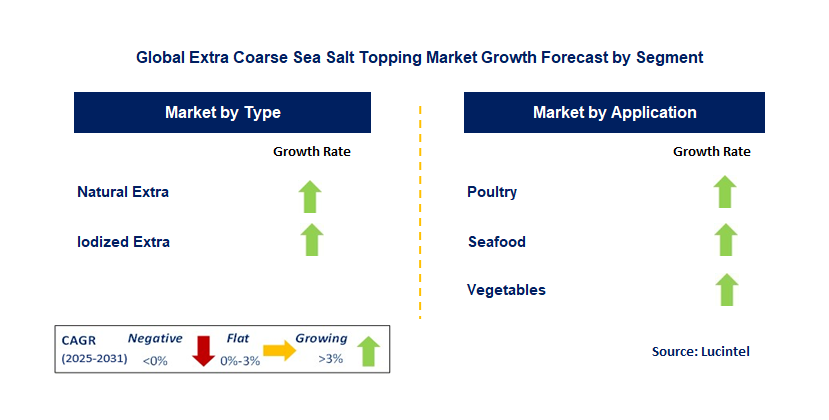 Global Extra Coarse Sea Salt Topping Market Growth Forecast by Segment

Market by Type

Growth Rate

Natural Extra

Iodized Extra

Market by Application

Growth Rate

Poultry

Seafood

Vegetables

CAGR (2025-2031)

Negative <0%

Flat 0%-3%

Growing >3%

Source: Lucintel